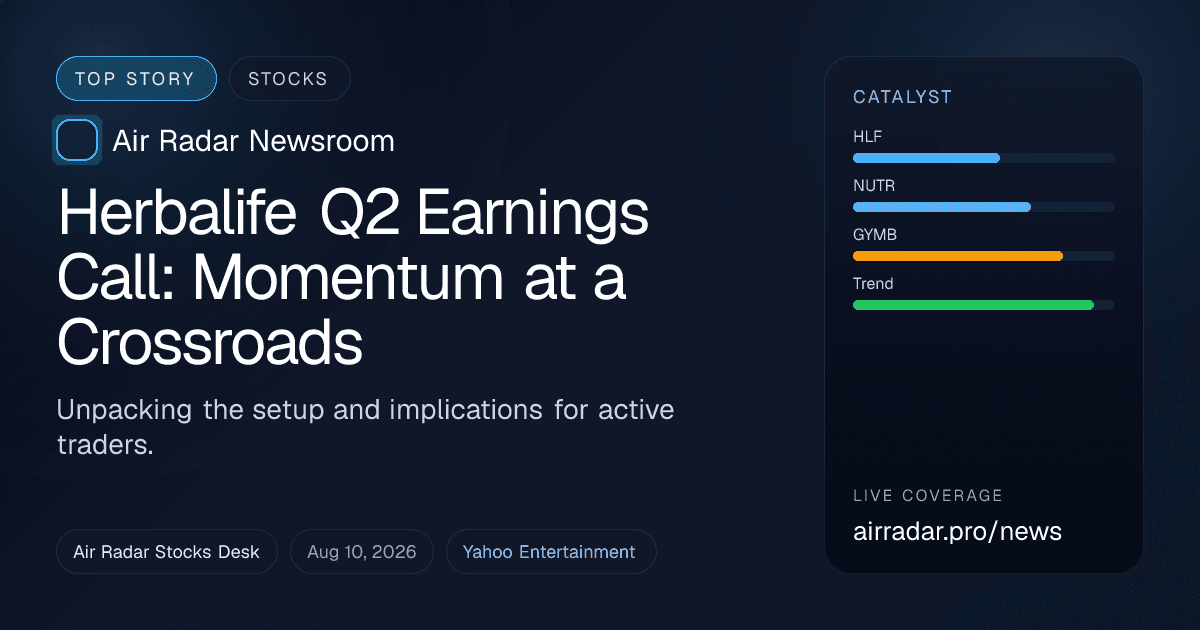 TOP STORY
STOCKS

Air Radar Newsroom

Herbalife Q2 Earnings Call: Momentum at a Crossroads

Unpacking the setup and implications for active traders.

Air Radar Stocks Desk
Aug 10, 2026
Yahoo Entertainment

CATALYST
HLF
NUTR
GYMB
Trend

LIVE COVERAGE
airradar.pro/news